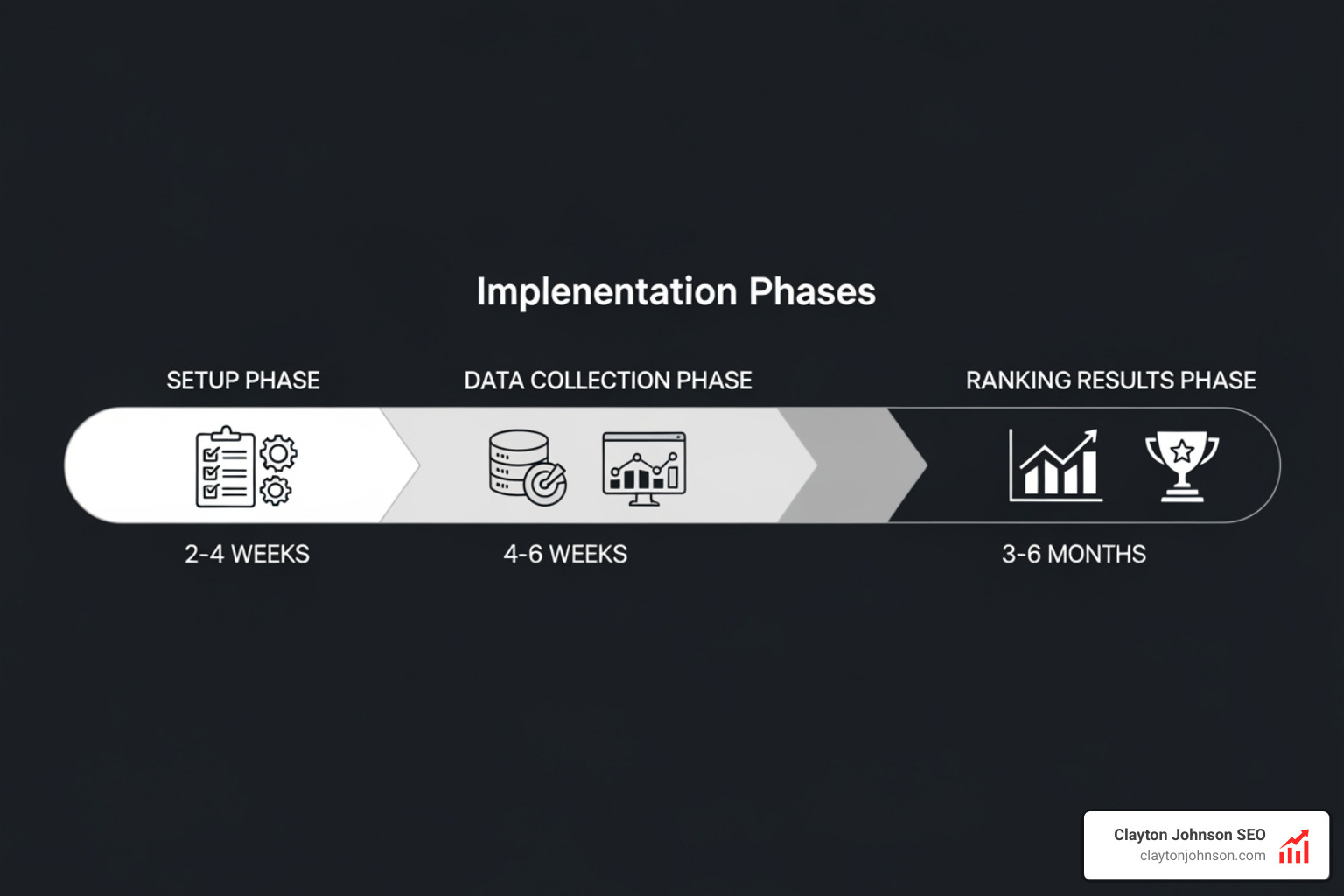 Implenentation Phases

SETUP PHASE

DATA COLLECTION PHASE

RANKING RESULTS PHASE

2-4 WEEKS

4-6 WEEKS

3-6 MONTHS

Clayton Johnson SEO
claytonjohnson.com